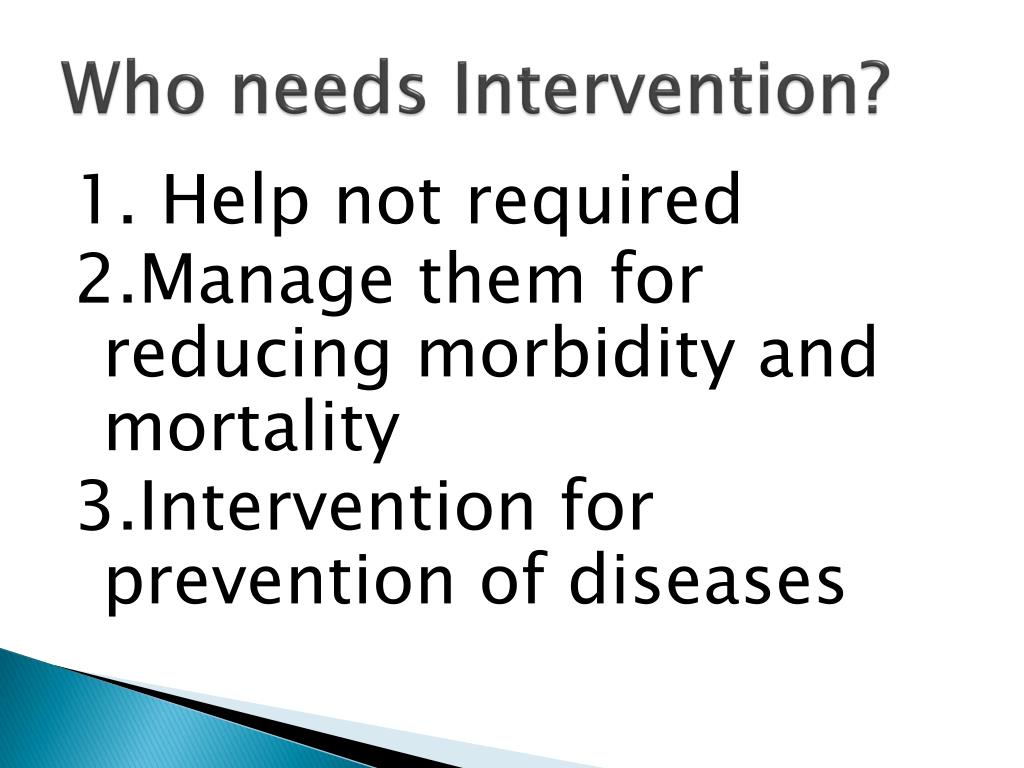 Who needs Intervention?

1. Help not required
2.Manage them for reducing morbidity and mortality
3.Intervention for prevention of diseases